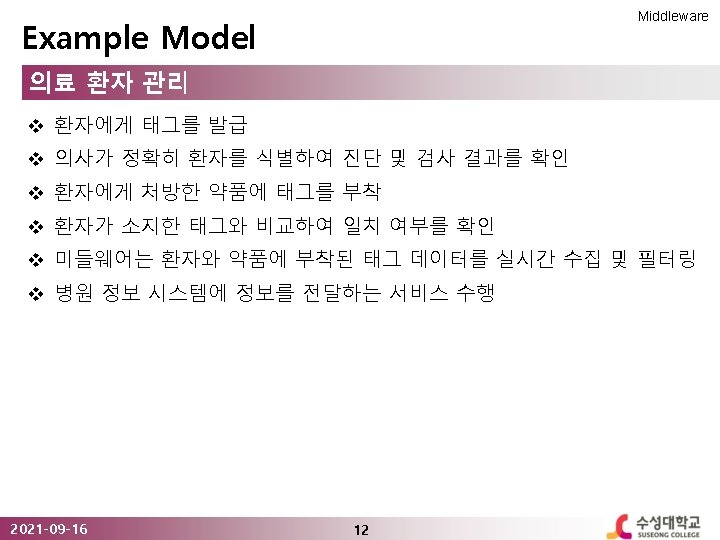 Middleware

Example Model

의료 환자 관리

❖ 환자에게 태그를 발급
❖ 의사가 정확히 환자를 식별하여 진단 및 검사 결과를 확인
❖ 환자에게 처방한 약품에 태그를 부착
❖ 환자가 소지한 태그와 비교하여 일치 여부를 확인
❖ 미들웨어는 환자와 약품에 부착된 태그 데이터를 실시간 수집 및 필터링
❖ 병원 정보 시스템에 정보를 전달하는 서비스 수행

2021-09-16

12

수성대학교
SUSEONG COLLEGE